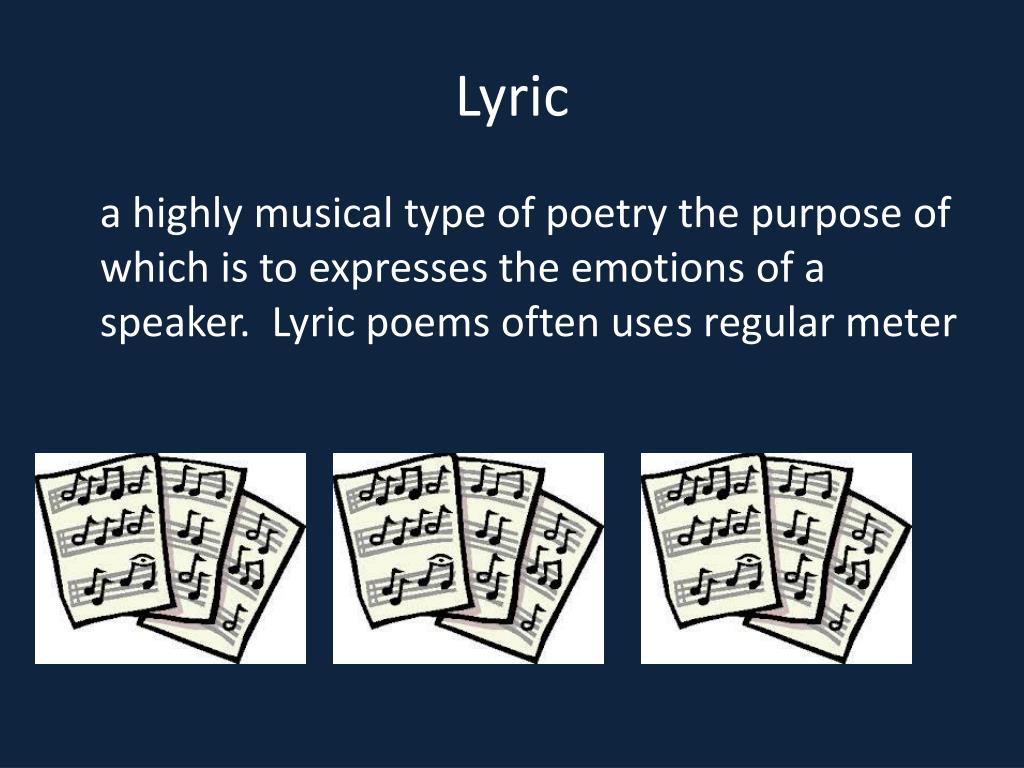 Lyric

a highly musical type of poetry the purpose of which is to expresses the emotions of a speaker. Lyric poems often uses regular meter